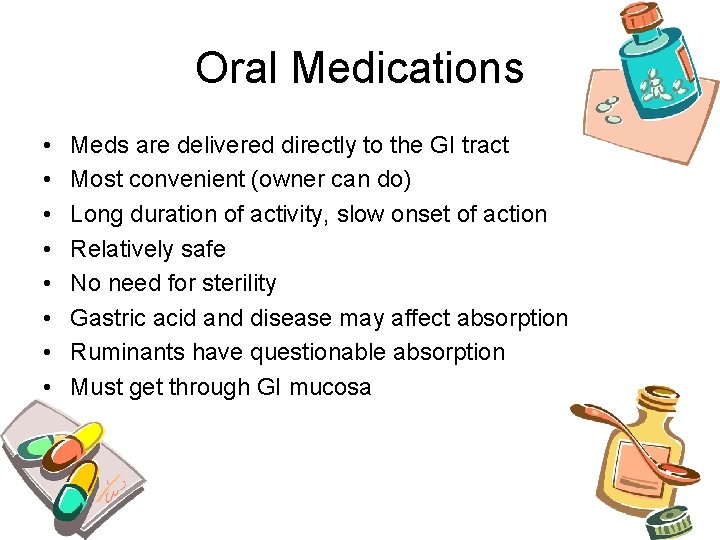 Oral Medications

• Meds are delivered directly to the GI tract
• Most convenient (owner can do)
• Long duration of activity, slow onset of action
• Relatively safe
• No need for sterility
• Gastric acid and disease may affect absorption
• Ruminants have questionable absorption
• Must get through GI mucosa